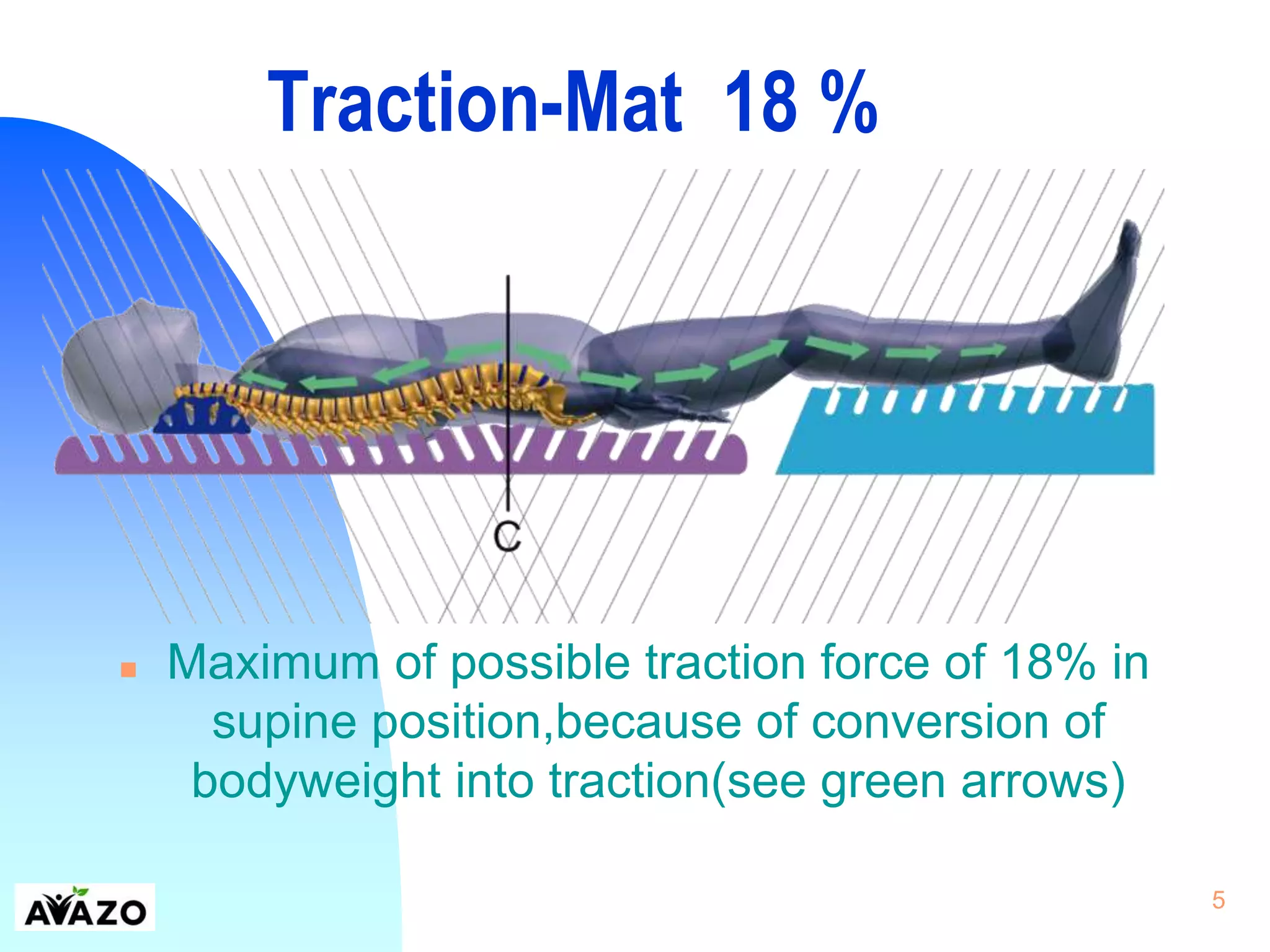 Traction-Mat 18 %

C

Maximum of possible traction force of 18% in supine position,because of conversion of bodyweight into traction(see green arrows)

AVAZO

5